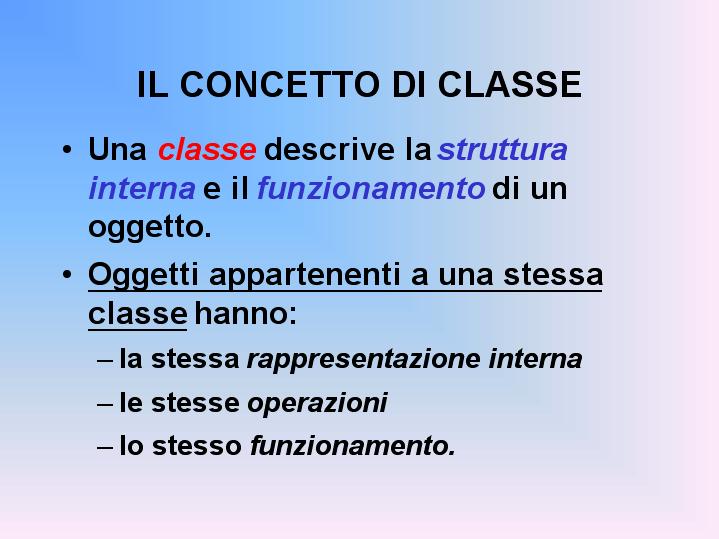 IL CONCETTO DI CLASSE

• Una classe descrive la struttura interna e il funzionamento di un oggetto.

• Oggetti appartenenti a una stessa classe hanno:
– la stessa rappresentazione interna
– le stesse operazioni
– lo stesso funzionamento.